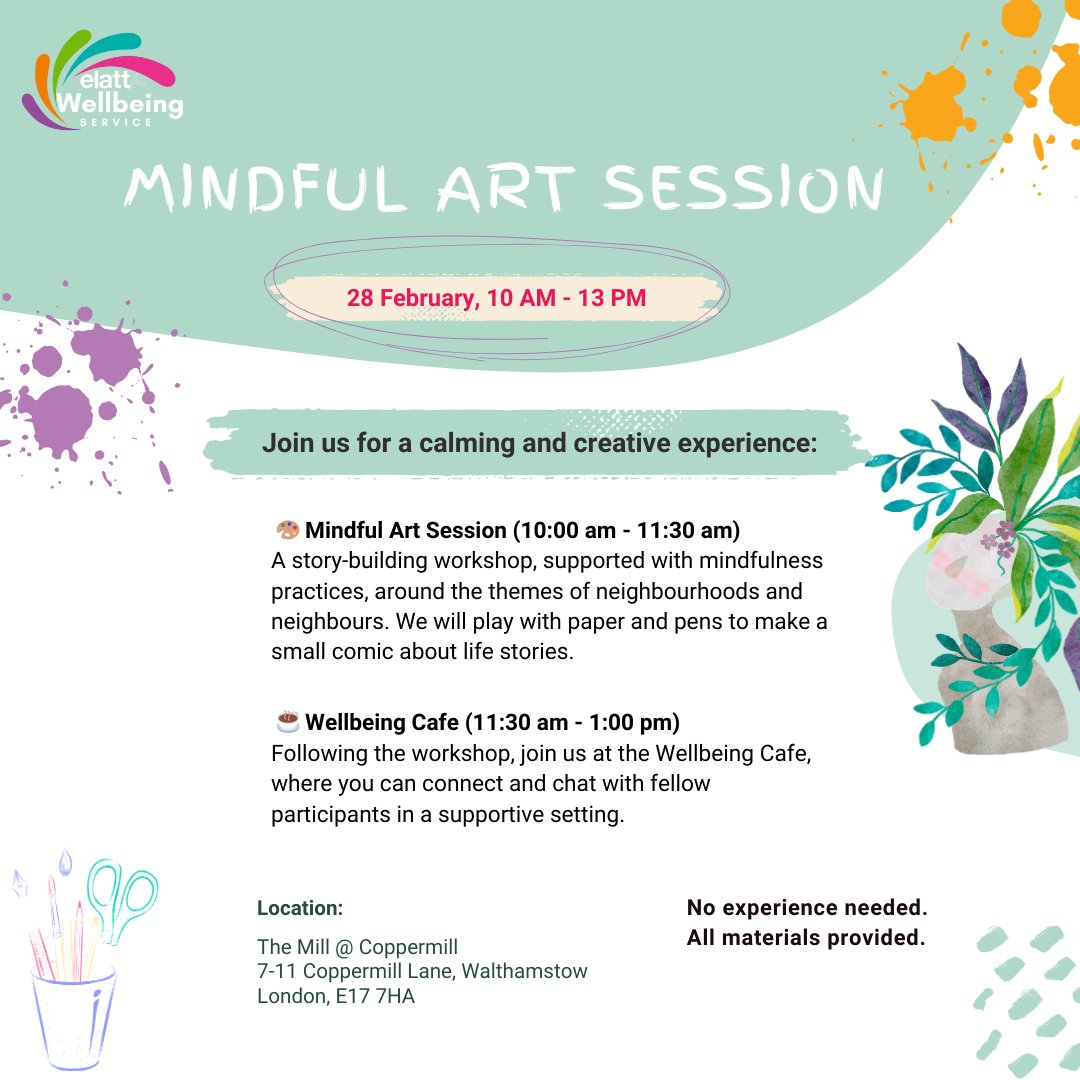 elatt Wellbeing SERVICE

MINDFUL ART SESSION

28 February, 10 AM - 13 PM

Join us for a calming and creative experience:

🎨 Mindful Art Session (10:00 am - 11:30 am)
A story-building workshop, supported with mindfulness practices, around the themes of neighbourhoods and neighbours. We will play with paper and pens to make a small comic about life stories.

☕ Wellbeing Cafe (11:30 am - 1:00 pm)
Following the workshop, join us at the Wellbeing Cafe, where you can connect and chat with fellow participants in a supportive setting.

Location:

The Mill @ Coppermill
7-11 Coppermill Lane, Walthamstow
London, E17 7HA

No experience needed.
All materials provided.